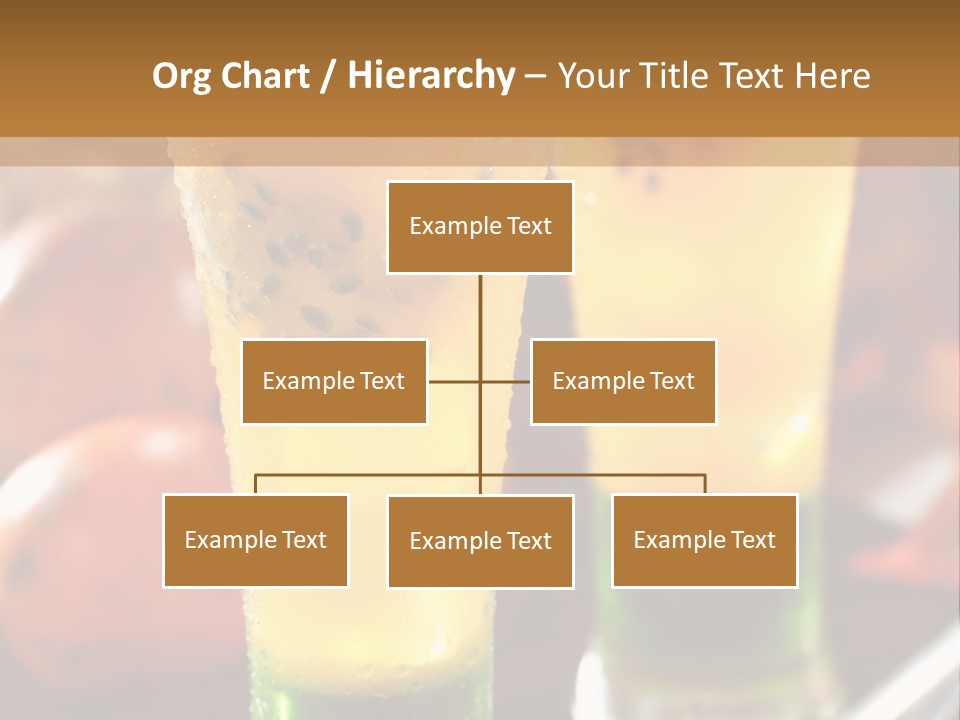 Org Chart / Hierarchy – Your Title Text Here

Example Text

Example Text

Example Text

Example Text

Example Text

Example Text